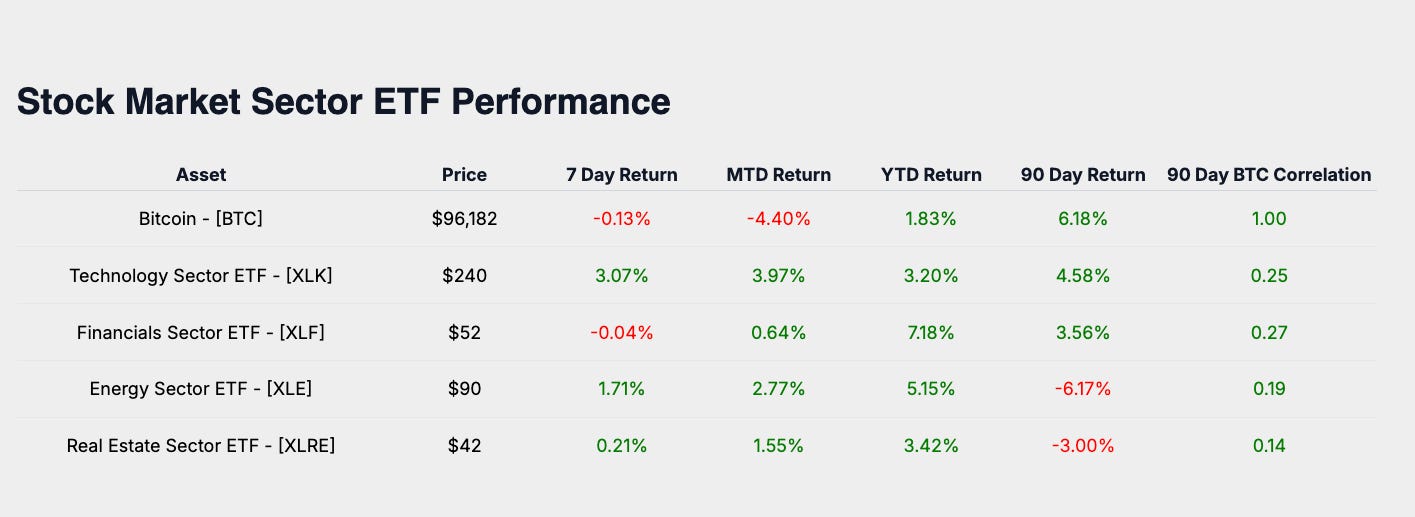 Stock Market Sector ETF Performance

| Asset | Price | 7 Day Return | MTD Return | YTD Return | 90 Day Return | 90 Day BTC Correlation |
|---|---|---|---|---|---|---|
| Bitcoin - [BTC] | $96,182 | -0.13% | -4.40% | 1.83% | 6.18% | 1.00 |
| Technology Sector ETF - [XLK] | $240 | 3.07% | 3.97% | 3.20% | 4.58% | 0.25 |
| Financials Sector ETF - [XLF] | $52 | -0.04% | 0.64% | 7.18% | 3.56% | 0.27 |
| Energy Sector ETF - [XLE] | $90 | 1.71% | 2.77% | 5.15% | -6.17% | 0.19 |
| Real Estate Sector ETF - [XLRE] | $42 | 0.21% | 1.55% | 3.42% | -3.00% | 0.14 |